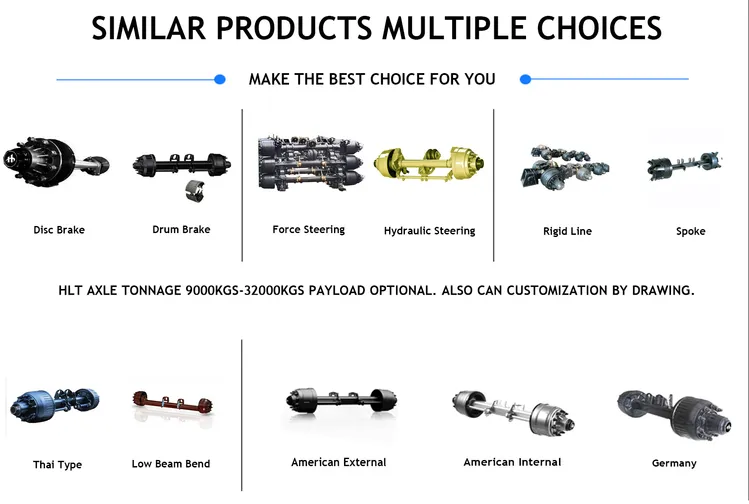 SIMILAR PRODUCTS MULTIPLE CHOICES

MAKE THE BEST CHOICE FOR YOU

Disc Brake

Drum Brake

Force Steering

Hydraulic Steering

Rigid Line

Spoke

HLT AXLE TONNAGE 9000KGS-32000KGS PAYLOAD OPTIONAL. ALSO CAN CUSTOMIZATION BY DRAWING.

Thai Type

Low Beam Bend

American External

American Internal

Germany